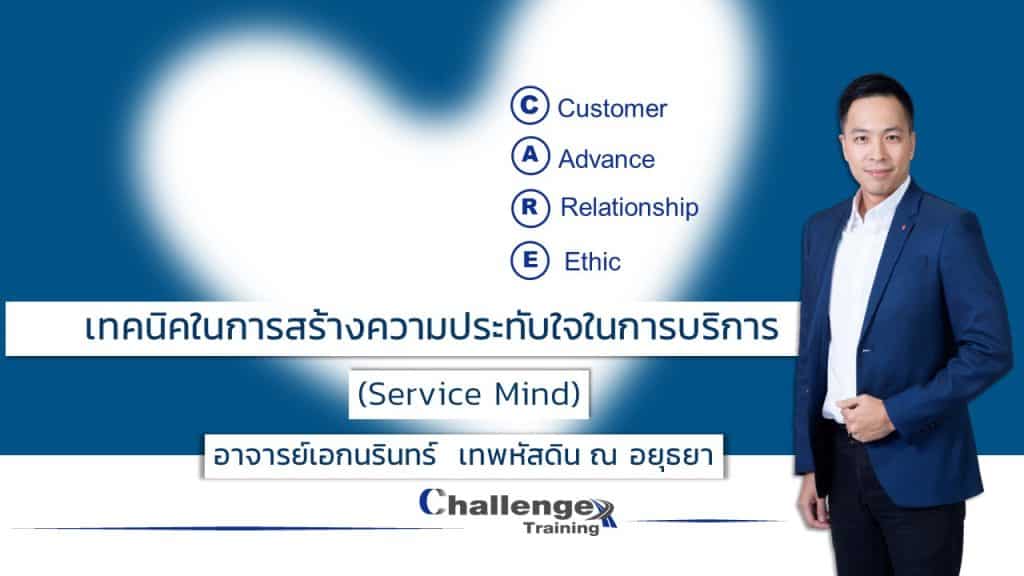 C Customer
A Advance
R Relationship
E Ethic

เทคนิคในการสร้างความประทับใจในการบริการ

(Service Mind)

อาจารย์เอกนรินทร์ เทพหัสดิน ณ อยุธยา

Challenge
Training